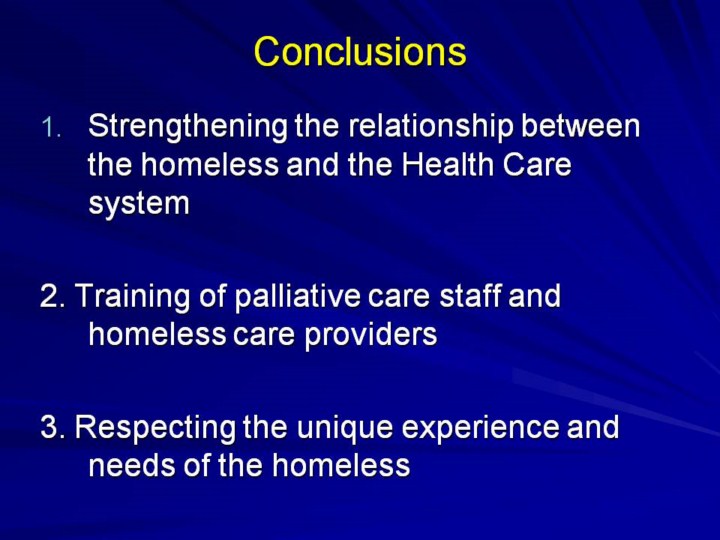 Conclusions

1. Strengthening the relationship between the homeless and the Health Care system

2. Training of palliative care staff and homeless care providers

3. Respecting the unique experience and needs of the homeless